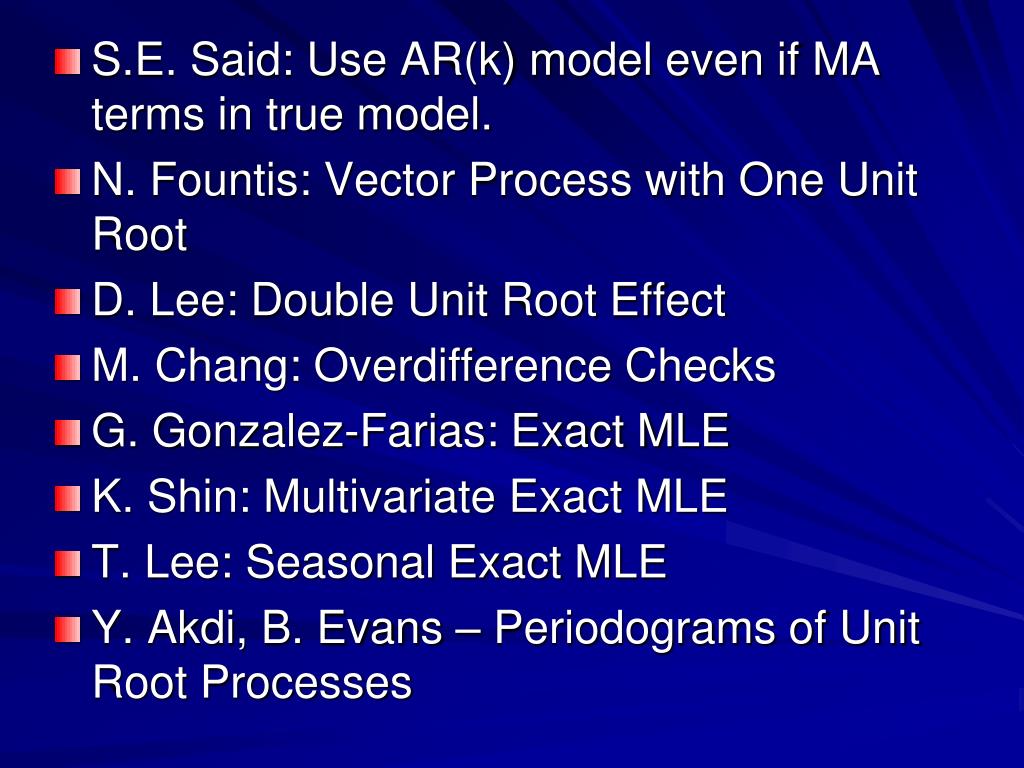 S.E. Said: Use AR(k) model even if MA terms in true model.

N. Fountis: Vector Process with One Unit Root

D. Lee: Double Unit Root Effect

M. Chang: Overdifference Checks

G. Gonzalez-Farias: Exact MLE

K. Shin: Multivariate Exact MLE

T. Lee: Seasonal Exact MLE

Y. Akdi, B. Evans – Periodograms of Unit Root Processes